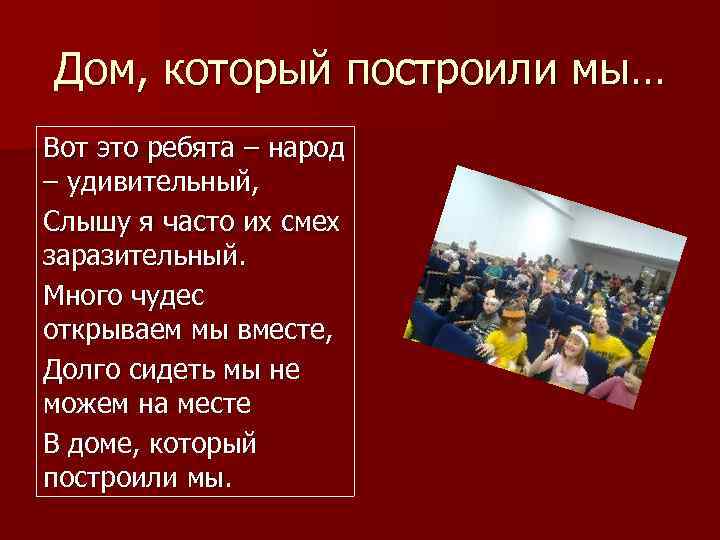 Дом, который построили мы…

Вот это ребята – народ – удивительный,

Слышу я часто их смех заразительный.

Много чудес открываем мы вместе,

Долго сидеть мы не можем на месте

В доме, который построили мы.